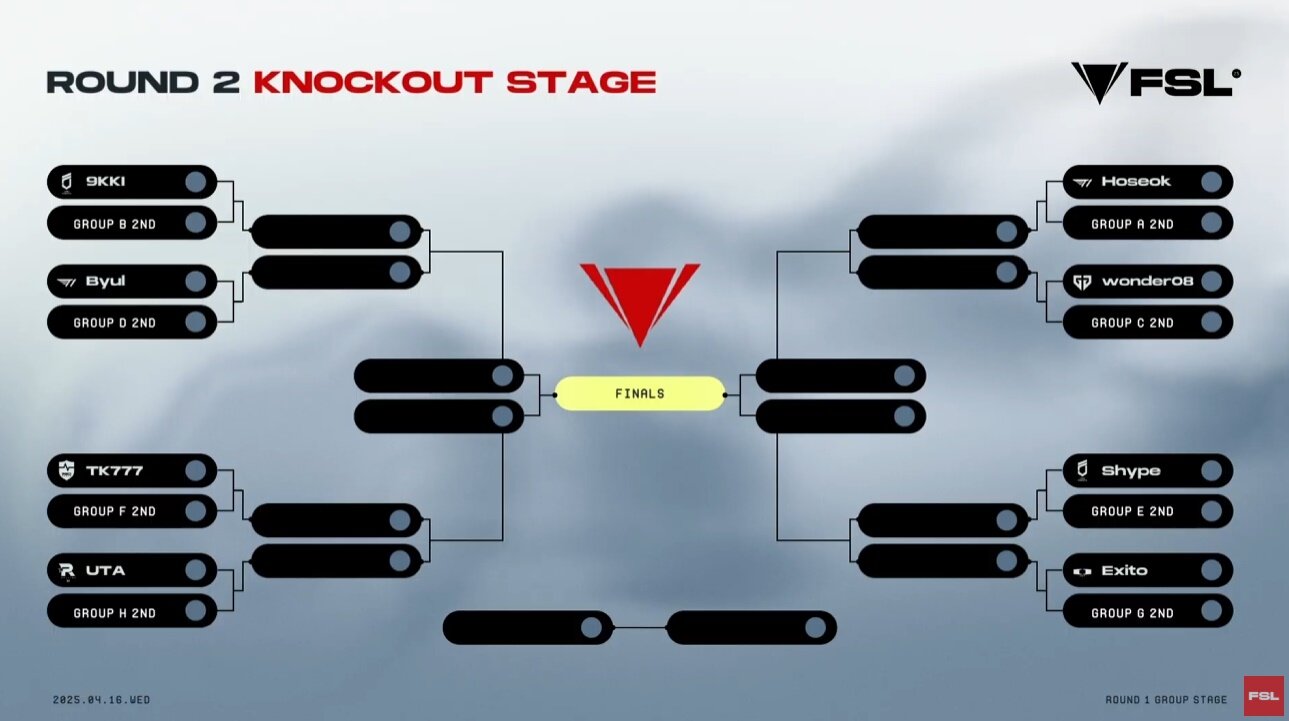 ROUND 2 KNOCKOUT STAGE

FSL

9KKI
GROUP B 2ND
Byul
GROUP D 2ND
TK777
GROUP F 2ND
UTA
GROUP H 2ND

FINALS

Hoseok
GROUP A 2ND
wonder08
GROUP C 2ND
Shype
GROUP E 2ND
Exito
GROUP G 2ND

2025.04.16.WED

ROUND 1 GROUP STAGE

FSL